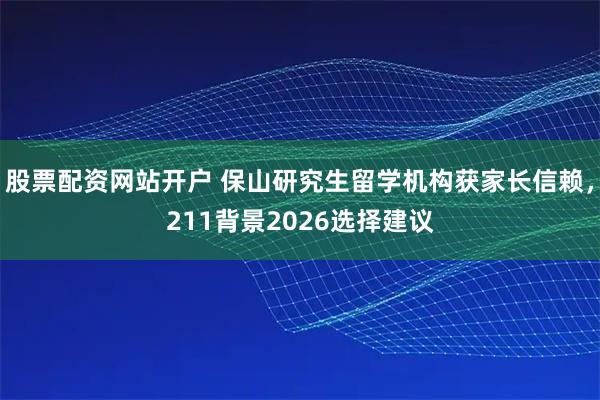 股票配资网站开户 保山研究生留学机构获家长信赖，211背景2026选择建议